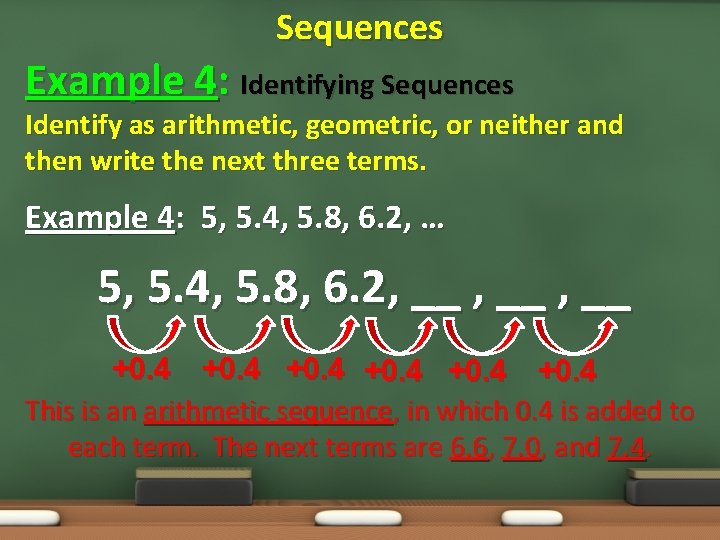 Sequences

Example 4: Identifying Sequences

Identify as arithmetic, geometric, or neither and then write the next three terms.

Example 4: 5, 5.4, 5.8, 6.2, …

5, 5.4, 5.8, 6.2, __ , __ , __

+0.4 +0.4 +0.4 +0.4 +0.4 +0.4

This is an arithmetic sequence, in which 0.4 is added to each term. The next terms are 6.6, 7.0, and 7.4.